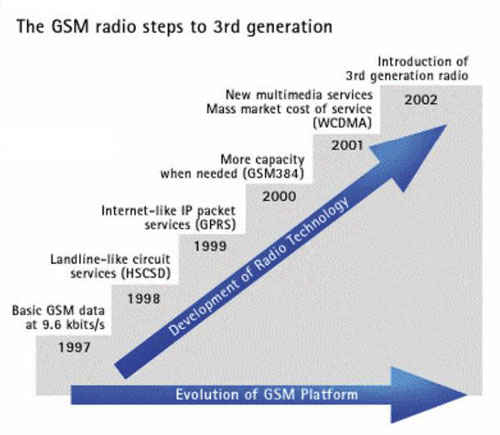 The GSM radio steps to 3rd generation

Introduction of 3rd generation radio

2002

New multimedia services Mass market cost of service (WCDMA)

2001

More capacity when needed (GSM384)

2000

Internet-like IP packet services (GPRS)

1999

Landline-like circuit services (HSCSD)

1998

Basic GSM data at 9.6 kbits/s

1997

Development of Radio Technology

Evolution of GSM Platform